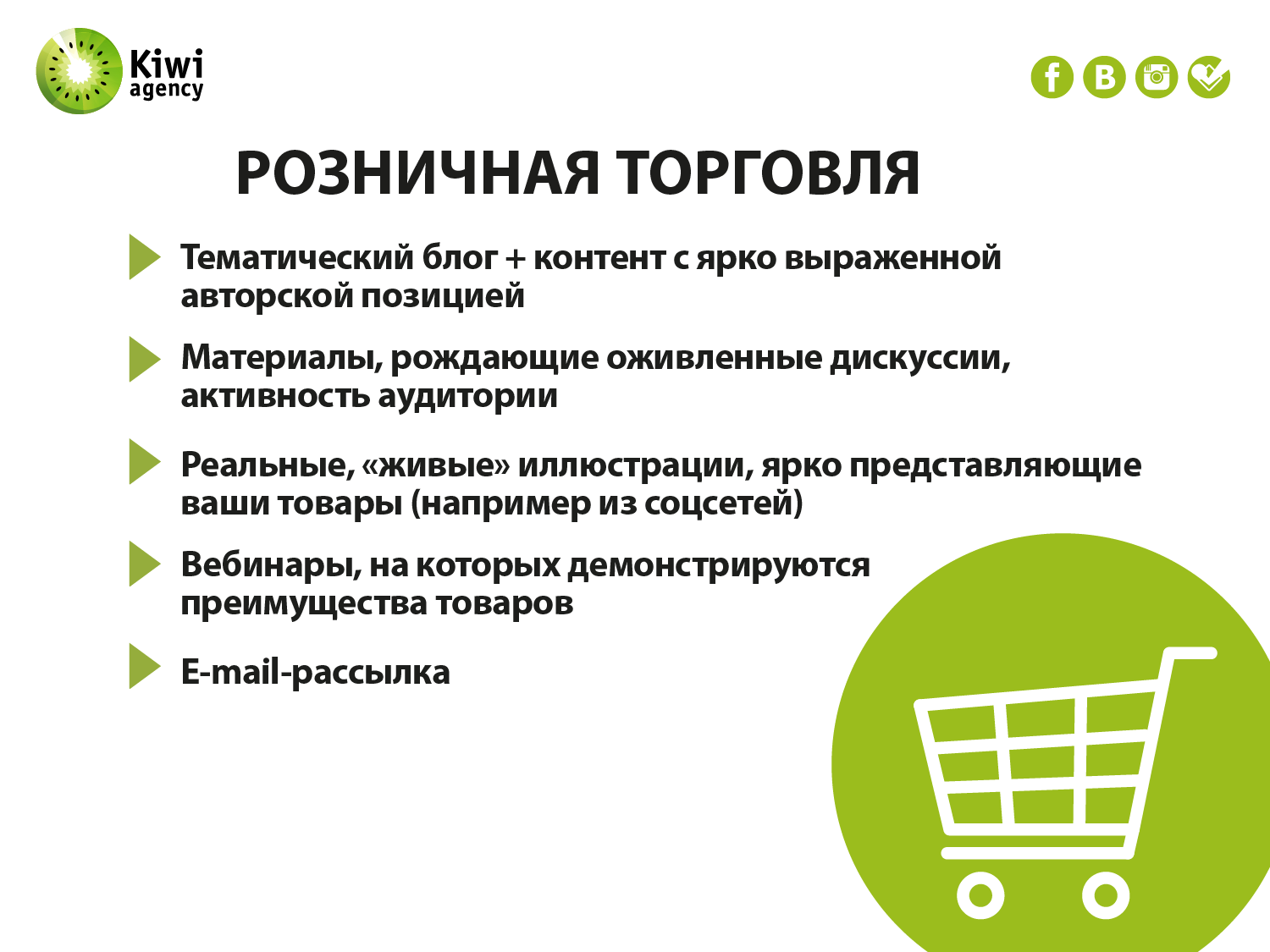 Kiwi agency

f B

РОЗНИЧНАЯ ТОРГОВЛЯ

Тематический блог + контент с ярко выраженной авторской позицией

Материалы, рождающие оживленные дискуссии, активность аудитории

Реальные, «живые» иллюстрации, ярко представляющие ваши товары (например из соцсетей)

Вебинары, на которых демонстрируются преимущества товаров

E-mail-рассылка